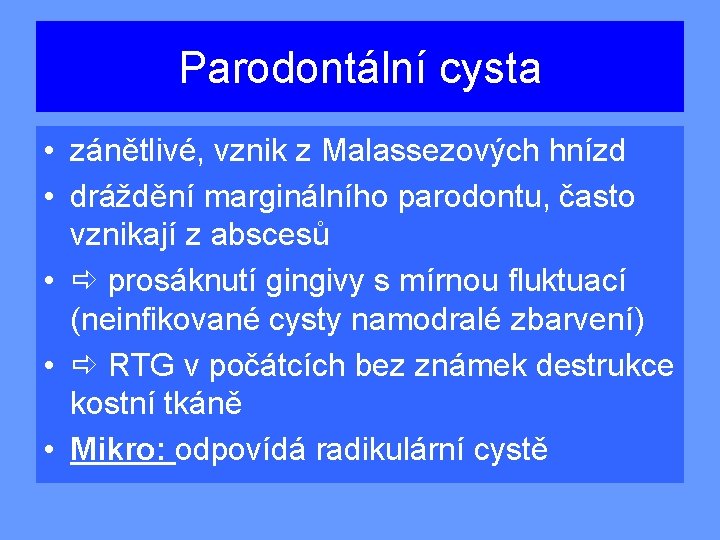 Parodontální cysta

• zánětlivé, vznik z Malassezových hnízd
• dráždění marginálního parodontu, často vznikají z abscesů
• ⇨ prosáknutí gingivy s mírnou fluktuací (neinfikované cysty namodralé zbarvení)
• ⇨ RTG v počátcích bez známek destrukce kostní tkáně
• Mikro: odpovídá radikulární cystě